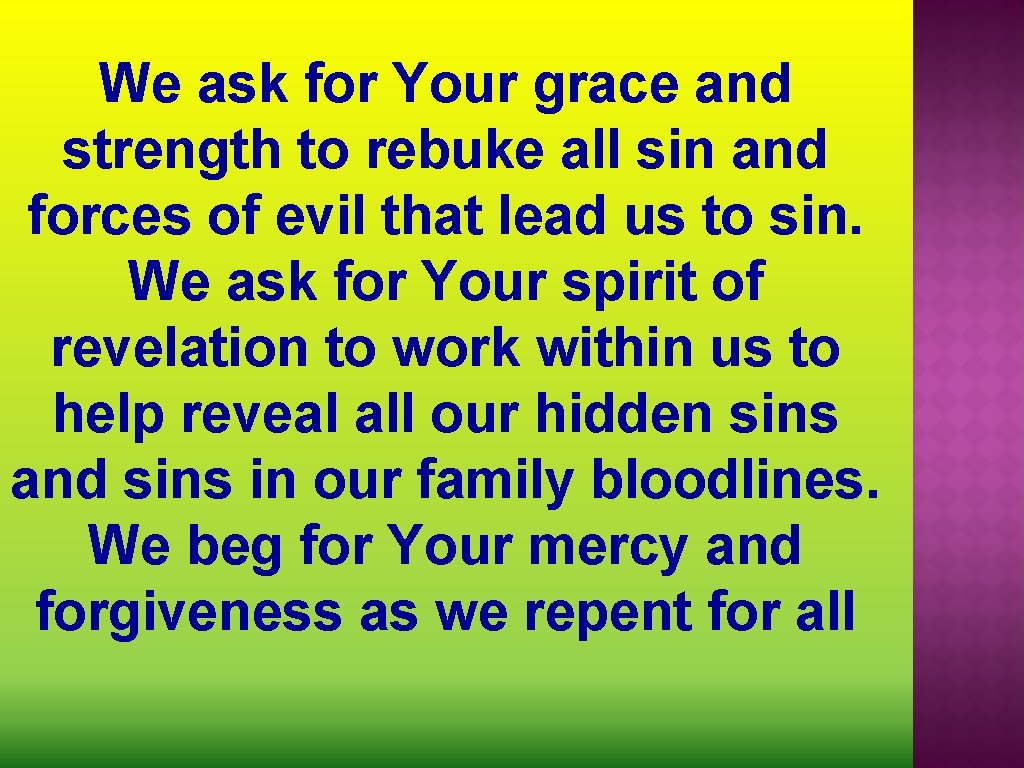 We ask for Your grace and strength to rebuke all sin and forces of evil that lead us to sin. We ask for Your spirit of revelation to work within us to help reveal all our hidden sins and sins in our family bloodlines. We beg for Your mercy and forgiveness as we repent for all